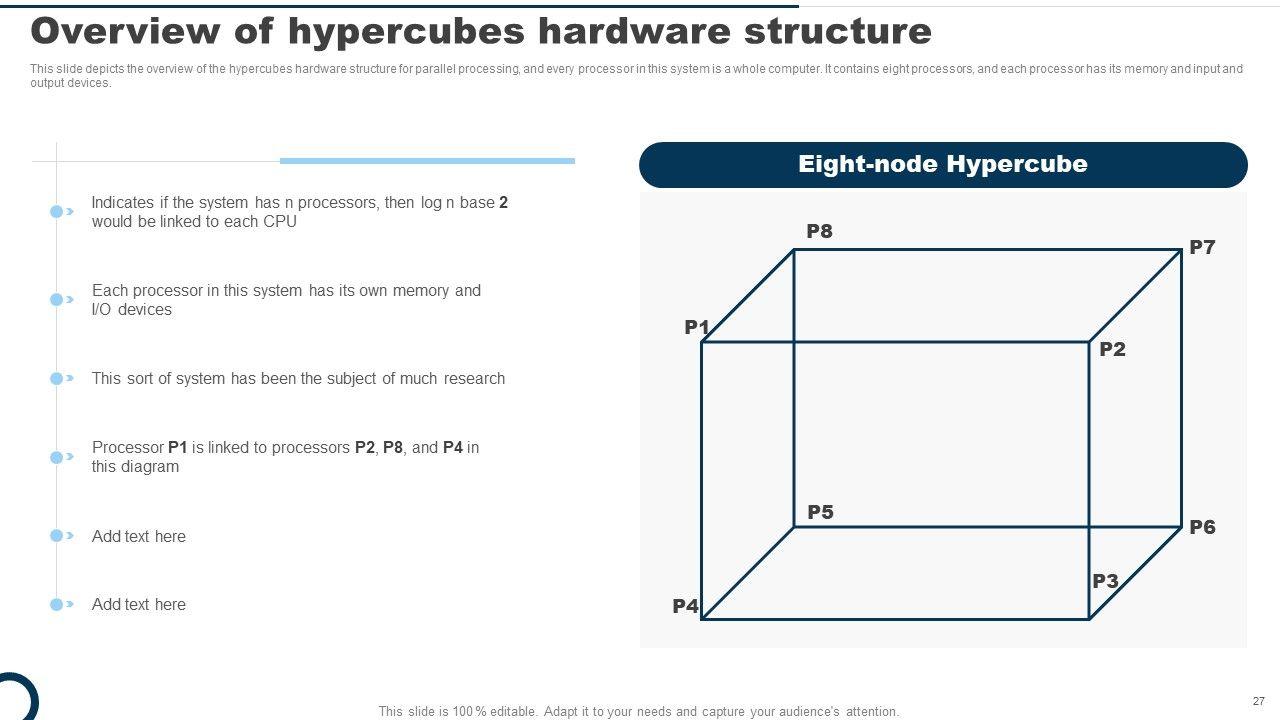 Overview of hypercubes hardware structure

This slide depicts the overview of the hypercubes hardware structure for parallel processing, and every processor in this system is a whole computer. It contains eight processors, and each processor has its memory and input and output devices.

Indicates if the system has n processors, then log n base 2 would be linked to each CPU

Each processor in this system has its own memory and I/O devices

This sort of system has been the subject of much research

Processor P1 is linked to processors P2, P8, and P4 in this diagram

Add text here

Add text here

Eight-node Hypercube

P8

P7

P1

P2

P5

P6

P3

P4

This slide is 100% editable. Adapt it to your needs and capture your audience's attention.

27